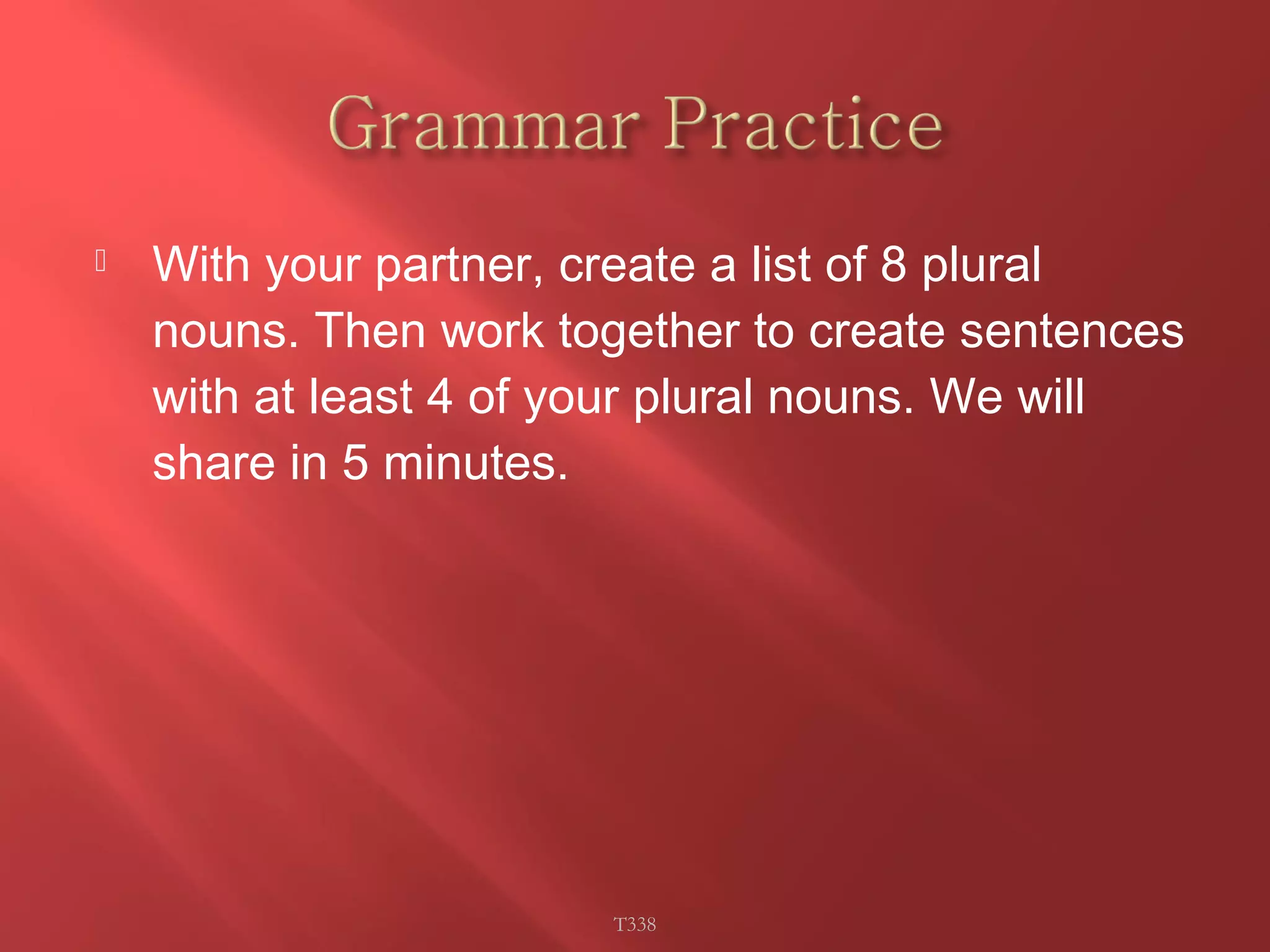 Grammar Practice

With your partner, create a list of 8 plural nouns. Then work together to create sentences with at least 4 of your plural nouns. We will share in 5 minutes.

T338